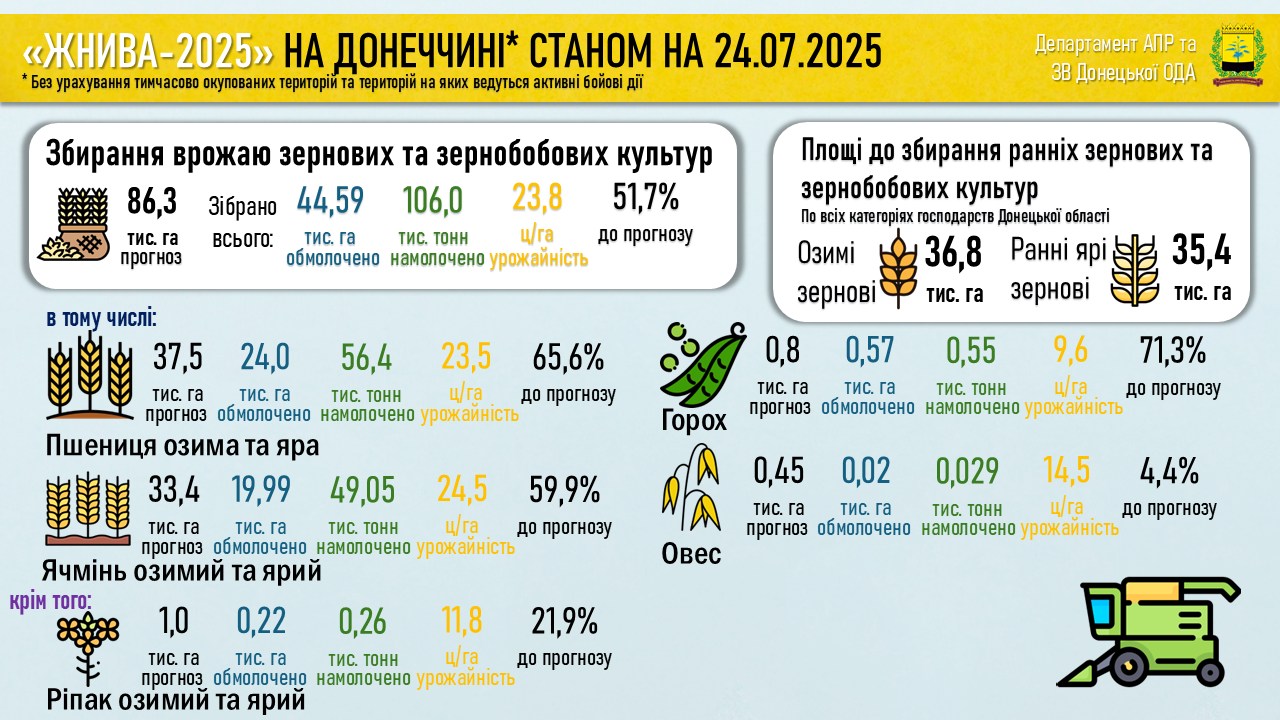 «ЖНИВА-2025» НА ДОНЕЧЧИНІ* СТАНОМ НА 24.07.2025
* Без урахування тимчасово окупованих територій та територій на яких ведуться активні бойові дії

Департамент АПР та ЗВ Донецької ОДА

Збирання врожаю зернових та зернобобових культур

86,3 тис. га прогноз
Зібрано всього:
44,59 тис. га обмолочено
106,0 тис. тонн намолочено
23,8 ц/га урожайність
51,7% до прогнозу

Площі до збирання ранніх зернових та зернобобових культур
По всіх категоріях господарств Донецької області
Озимі зернові 36,8 тис. га
Ранні ярі зернові 35,4 тис. га

в тому числі:
37,5 тис. га прогноз
24,0 тис. га обмолочено
56,4 тис. тонн намолочено
23,5 ц/га урожайність
65,6% до прогнозу
Пшениця озима та яра

33,4 тис. га прогноз
19,99 тис. га обмолочено
49,05 тис. тонн намолочено
24,5 ц/га урожайність
59,9% до прогнозу
Ячмінь озимий та ярий

крім того:
1,0 тис. га прогноз
0,22 тис. га обмолочено
0,26 тис. тонн намолочено
11,8 ц/га урожайність
21,9% до прогнозу
Ріпак озимий та ярий

Горох
0,8 тис. га прогноз
0,57 тис. га обмолочено
0,55 тис. тонн намолочено
9,6 ц/га урожайність
71,3% до прогнозу

Овес
0,45 тис. га прогноз
0,02 тис. га обмолочено
0,029 тис. тонн намолочено
14,5 ц/га урожайність
4,4% до прогнозу